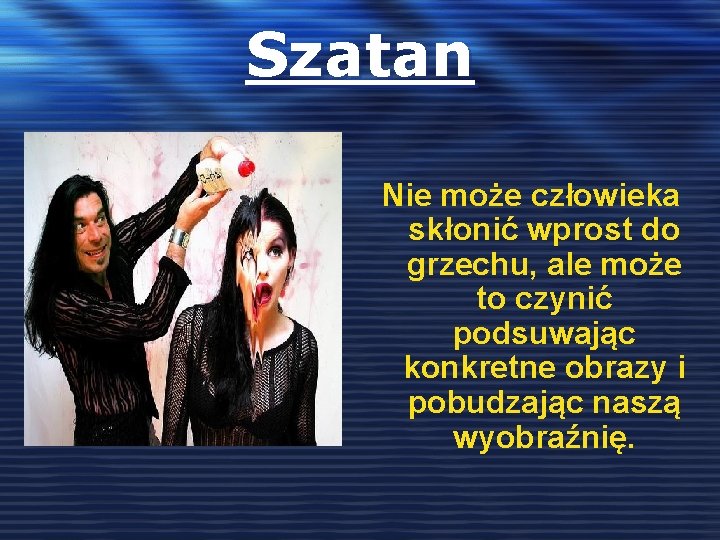 Szatan

Nie może człowieka skłonić wprost do grzechu, ale może to czynić podsuwając konkretne obrazy i pobudzając naszą wyobraźnię.